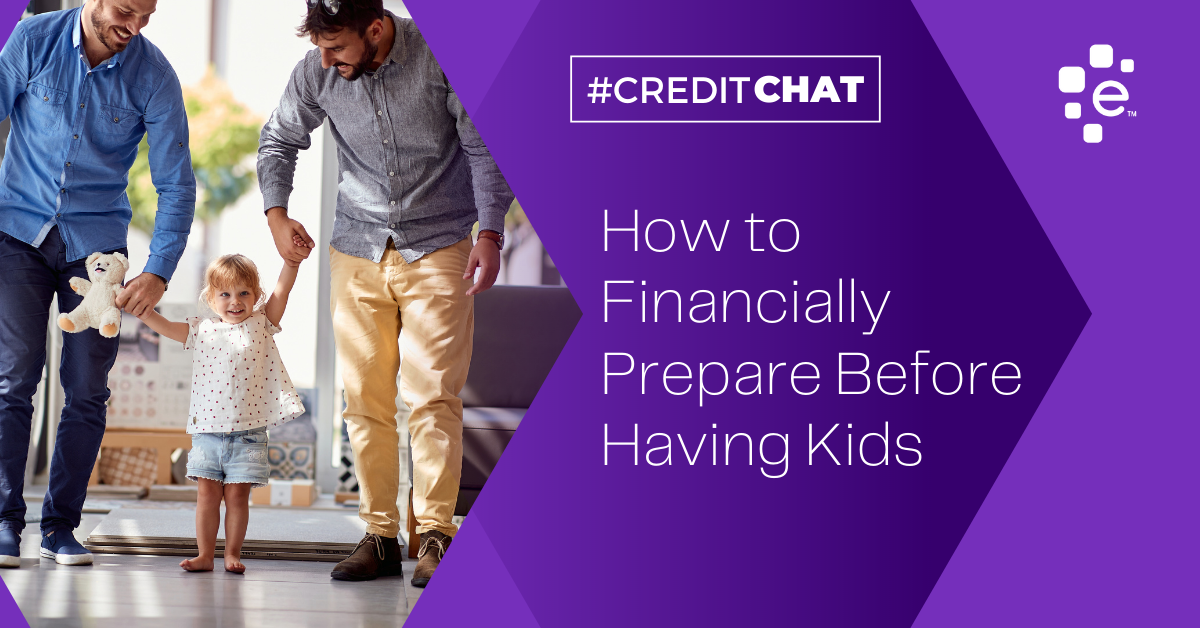 #CREDITCHAT

e™

How to Financially Prepare Before Having Kids